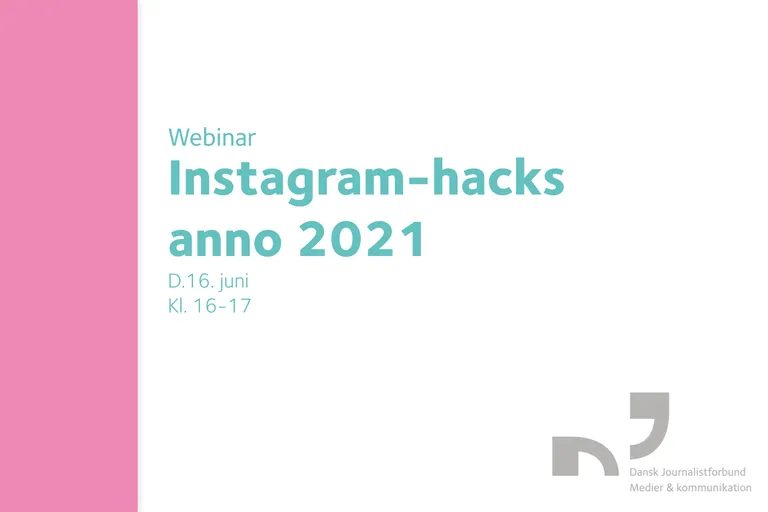 Webinar
Instagram-hacks anno 2021
D.16. juni
Kl. 16-17

Dansk Journalistforbund
Medier & kommunikation